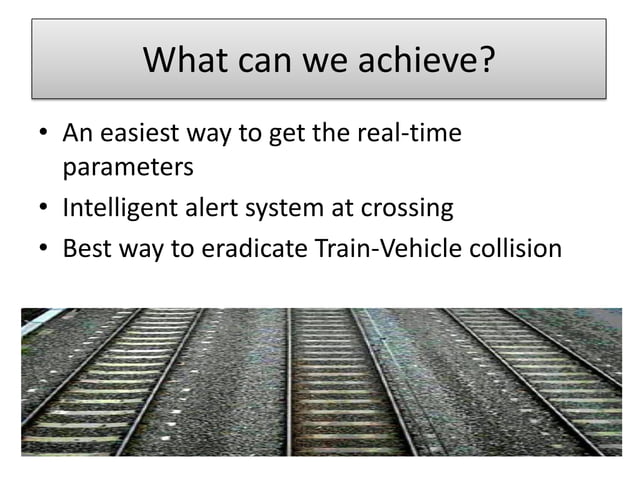 What can we achieve?

• An easiest way to get the real-time parameters
• Intelligent alert system at crossing
• Best way to eradicate Train-Vehicle collision